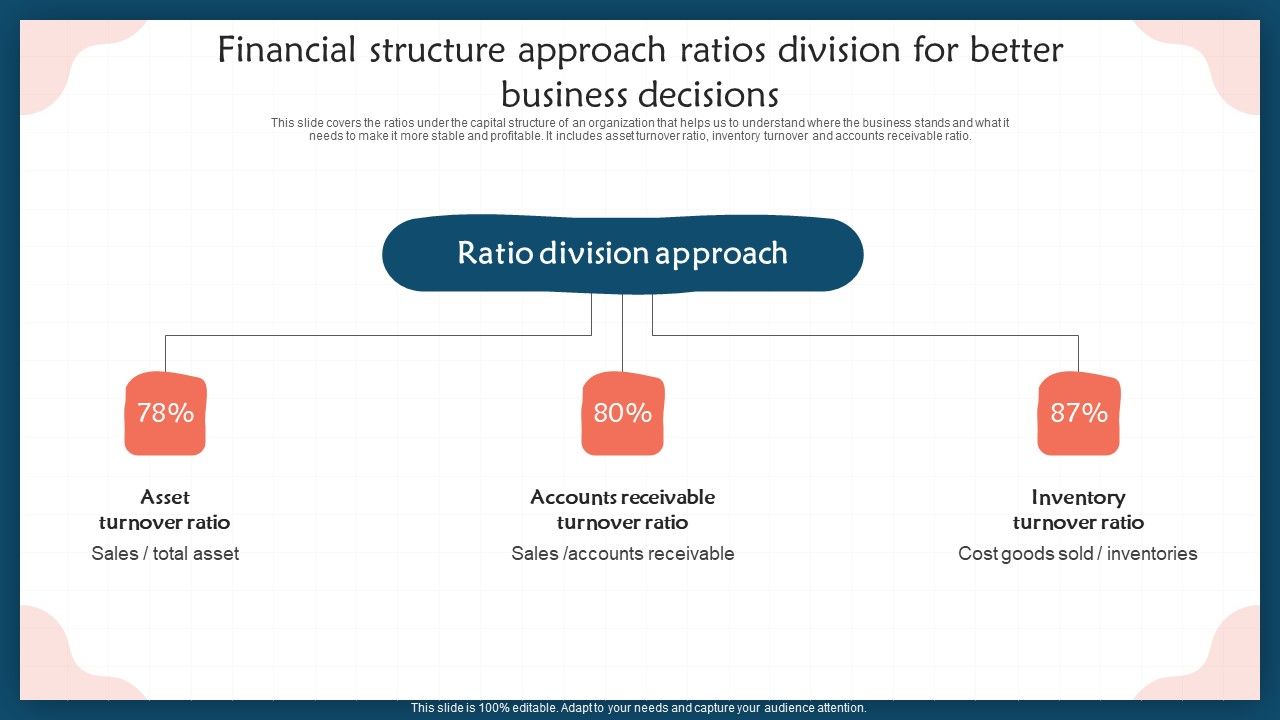 Financial structure approach ratios division for better business decisions

This slide covers the ratios under the capital structure of an organization that helps us to understand where the business stands and what it needs to make it more stable and profitable. It includes asset turnover ratio, inventory turnover and accounts receivable ratio.

Ratio division approach

78%

Asset turnover ratio

Sales / total asset

80%

Accounts receivable turnover ratio

Sales /accounts receivable

87%

Inventory turnover ratio

Cost goods sold / inventories

This slide is 100% editable. Adapt to your needs and capture your audience attention.